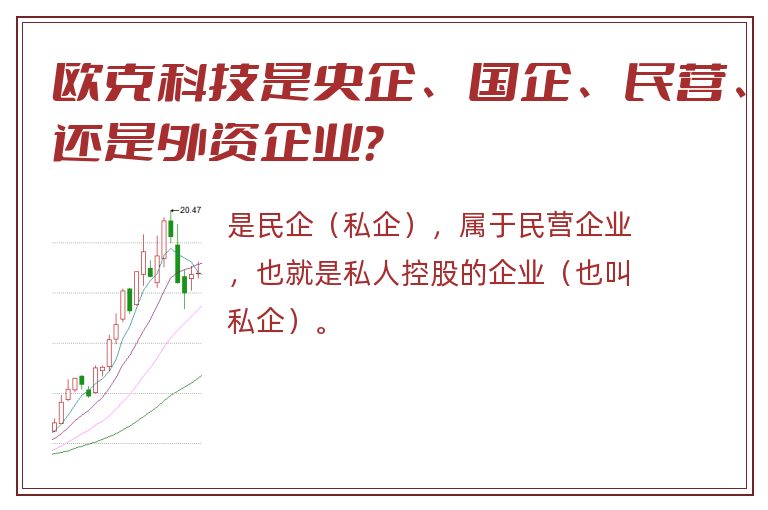 欧克科技是央企、国企、民营、还是外资企业?

20.47

是民企（私企），属于民营企业，也就是私人控股的企业（也叫私企）。